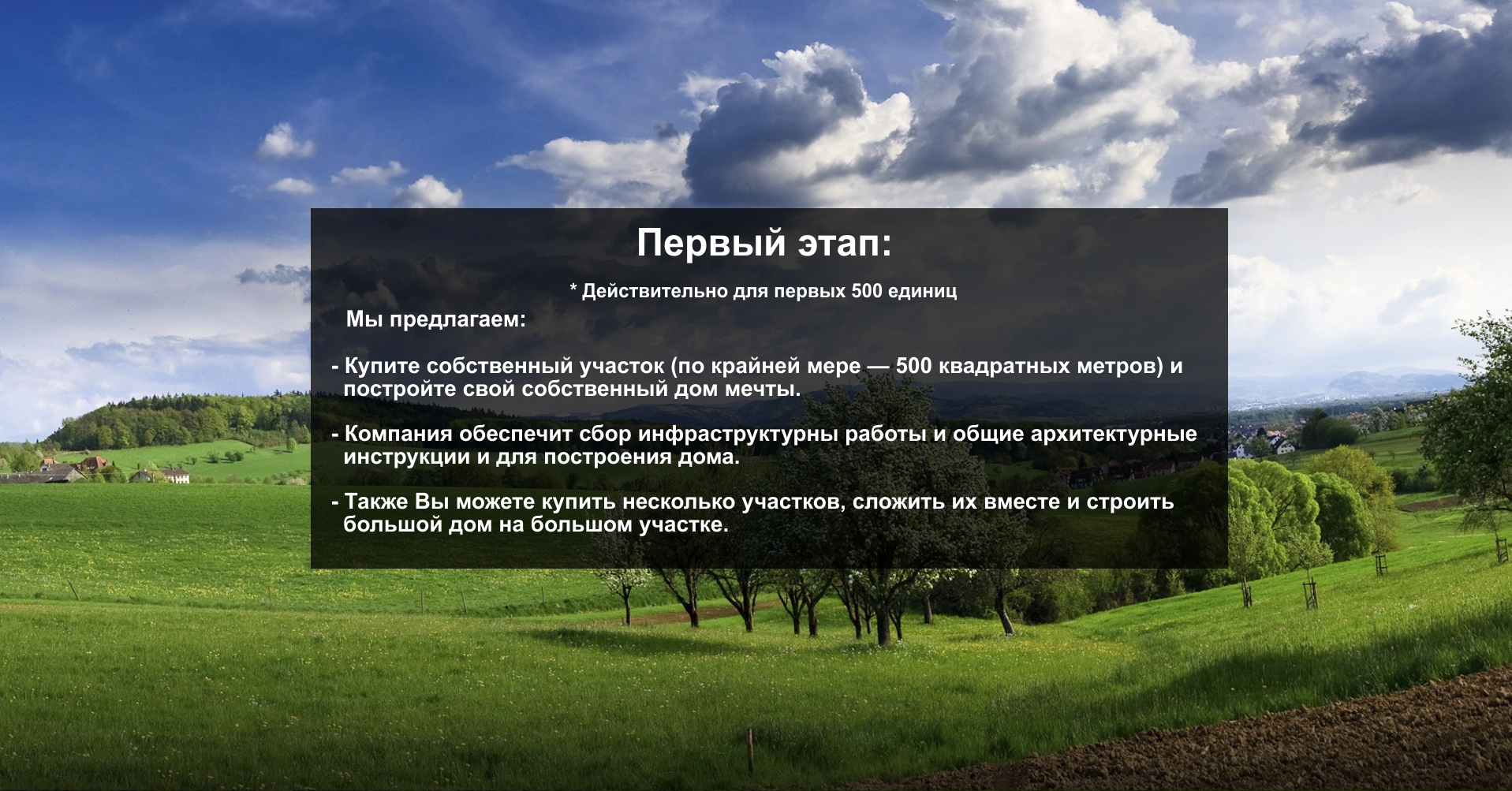 Первый этап:

* Действительно для первых 500 единиц

Мы предлагаем:

- Купите собственный участок (по крайней мере — 500 квадратных метров) и постройте свой собственный дом мечты.

- Компания обеспечит сбор инфраструктурны работы и общие архитектурные инструкции и для построения дома.

- Также Вы можете купить несколько участков, сложить их вместе и строить большой дом на большом участке.